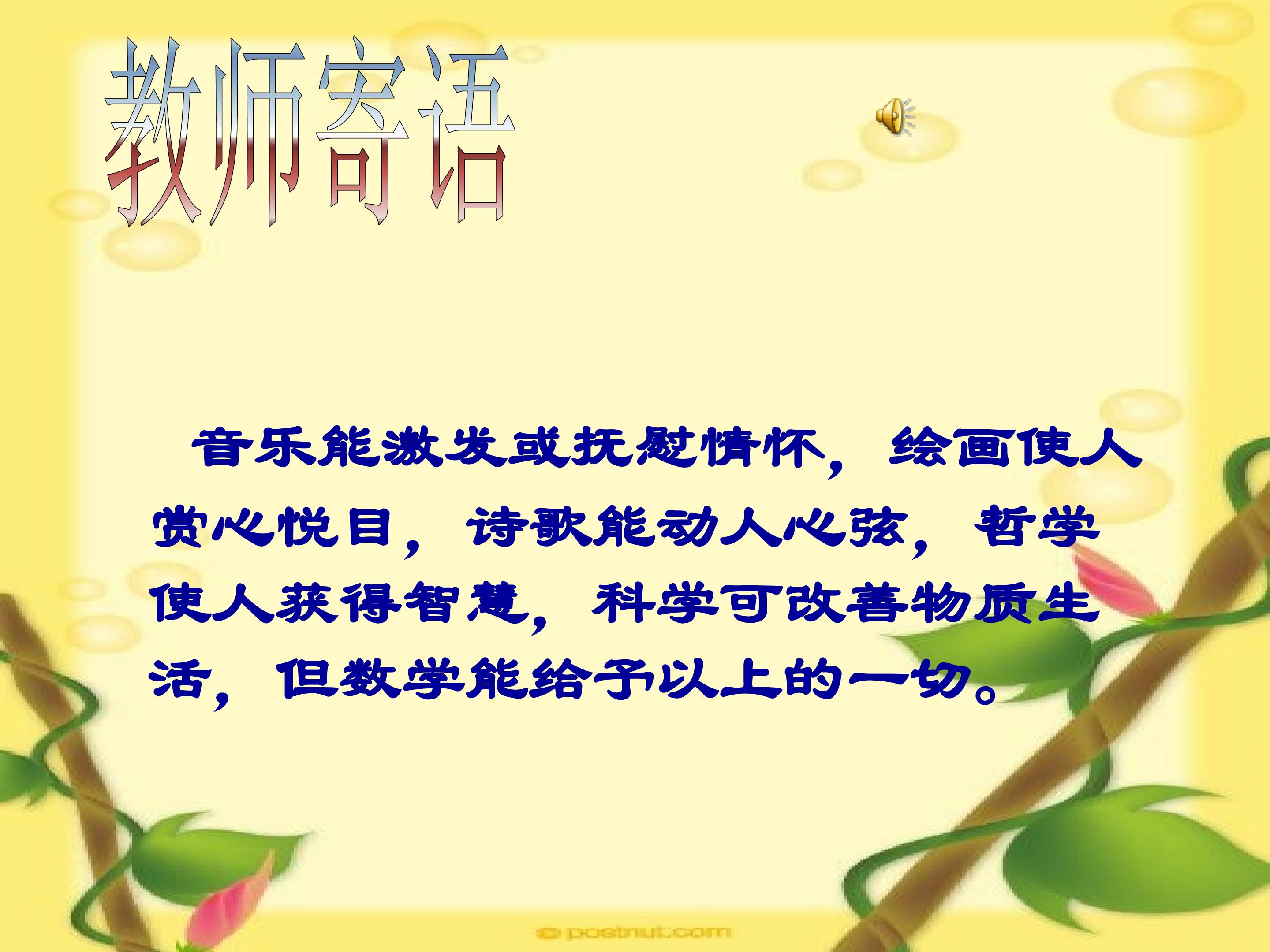 教师寄语

音乐能激发或抚慰情怀，绘画使人赏心悦目，诗歌能动人心弦，哲学使人获得智慧，科学可改善物质生活，但数学能给予以上的一切。

© postnut.com